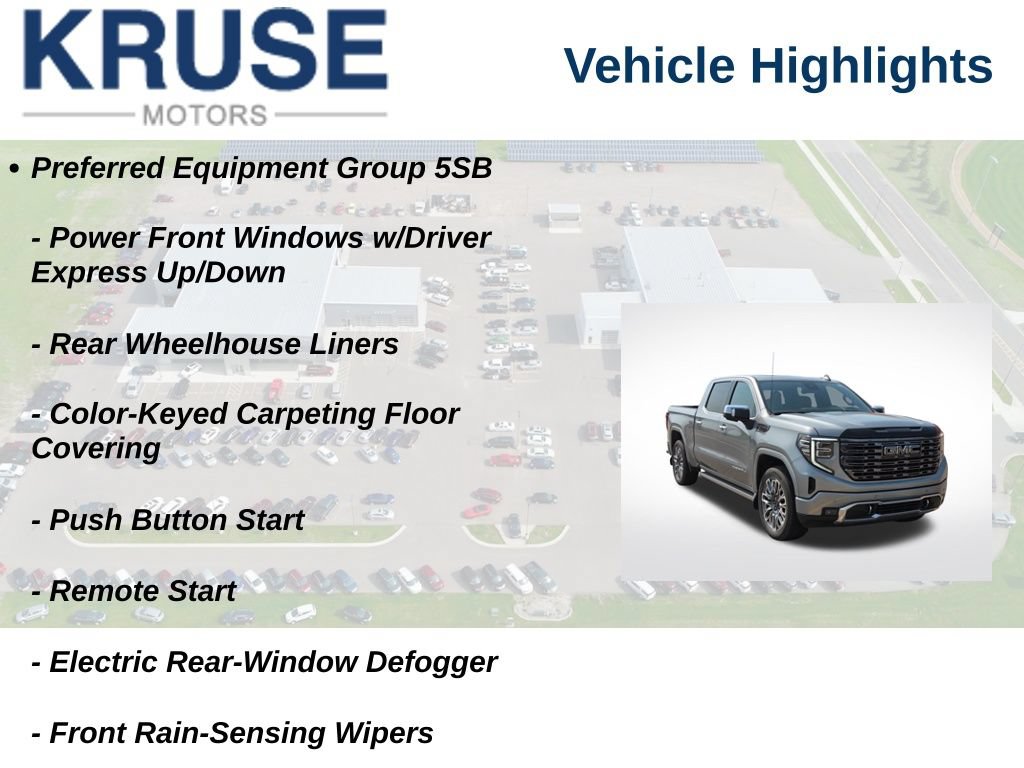 KRUSE
MOTORS

Vehicle Highlights

• Preferred Equipment Group 5SB

- Power Front Windows w/Driver Express Up/Down

- Rear Wheelhouse Liners

- Color-Keyed Carpeting Floor Covering

- Push Button Start

- Remote Start

- Electric Rear-Window Defogger

- Front Rain-Sensing Wipers

GMC